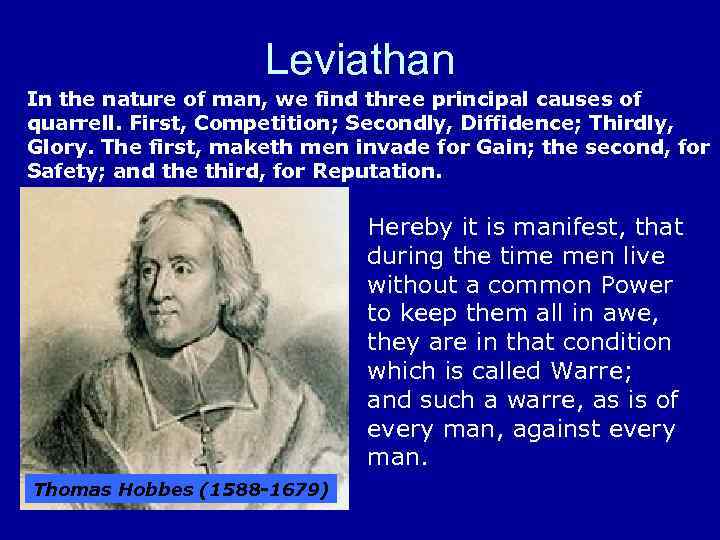 Leviathan

In the nature of man, we find three principal causes of quarrell. First, Competition; Secondly, Diffidence; Thirdly, Glory. The first, maketh men invade for Gain; the second, for Safety; and the third, for Reputation.

Hereby it is manifest, that during the time men live without a common Power to keep them all in awe, they are in that condition which is called Warre; and such a warre, as is of every man, against every man.

Thomas Hobbes (1588-1679)